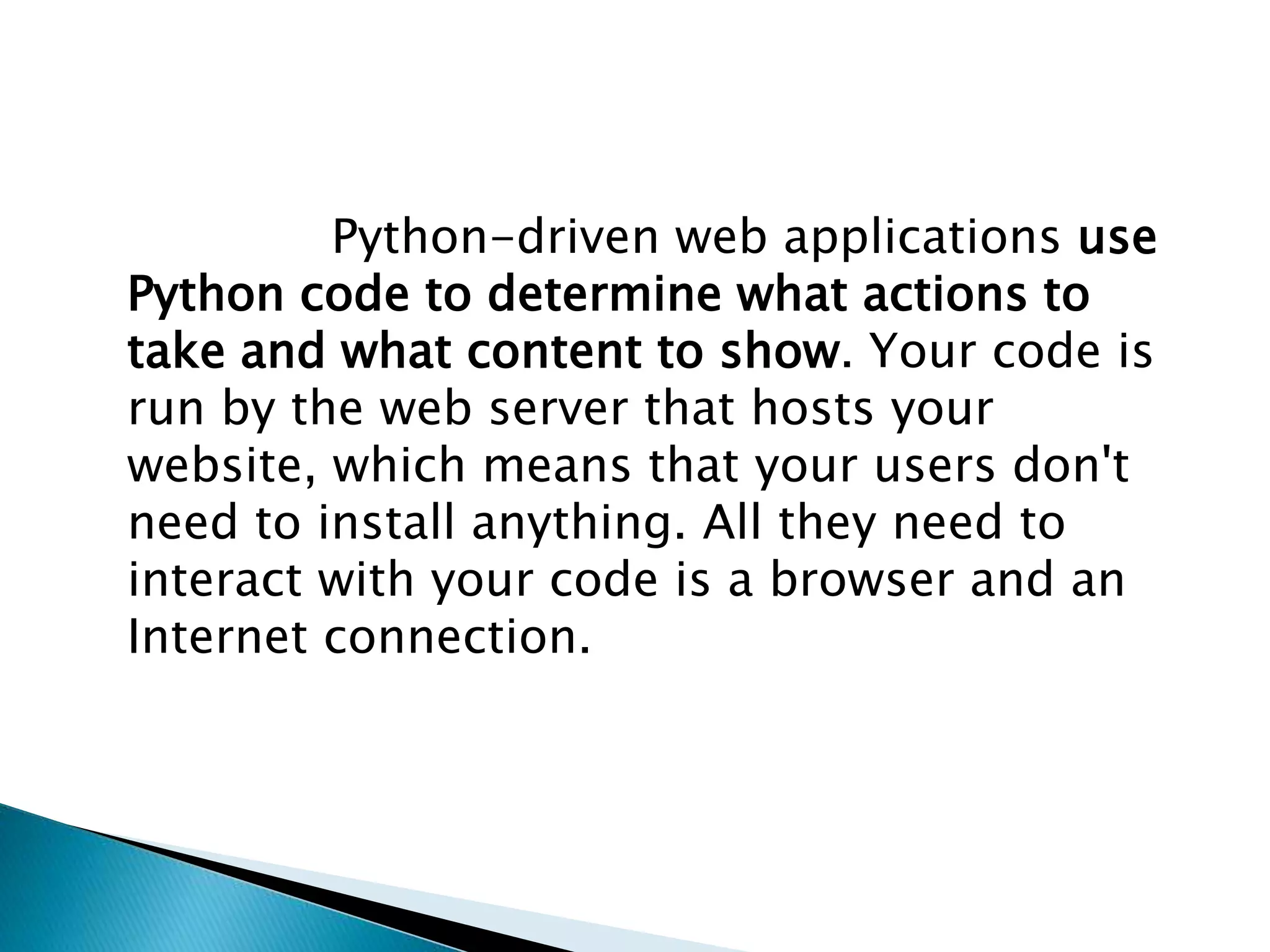 Python-driven web applications use Python code to determine what actions to take and what content to show. Your code is run by the web server that hosts your website, which means that your users don't need to install anything. All they need to interact with your code is a browser and an Internet connection.